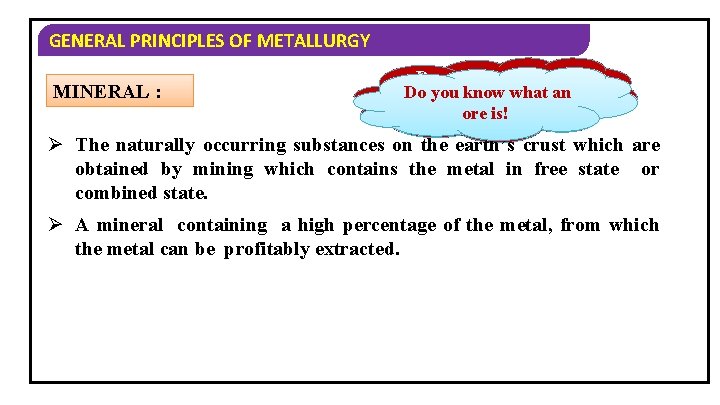 GENERAL PRINCIPLES OF METALLURGY

MINERAL :

Do you know what an ore is!

➢ The naturally occurring substances on the earth's crust which are obtained by mining which contains the metal in free state or combined state.

➢ A mineral containing a high percentage of the metal, from which the metal can be profitably extracted.